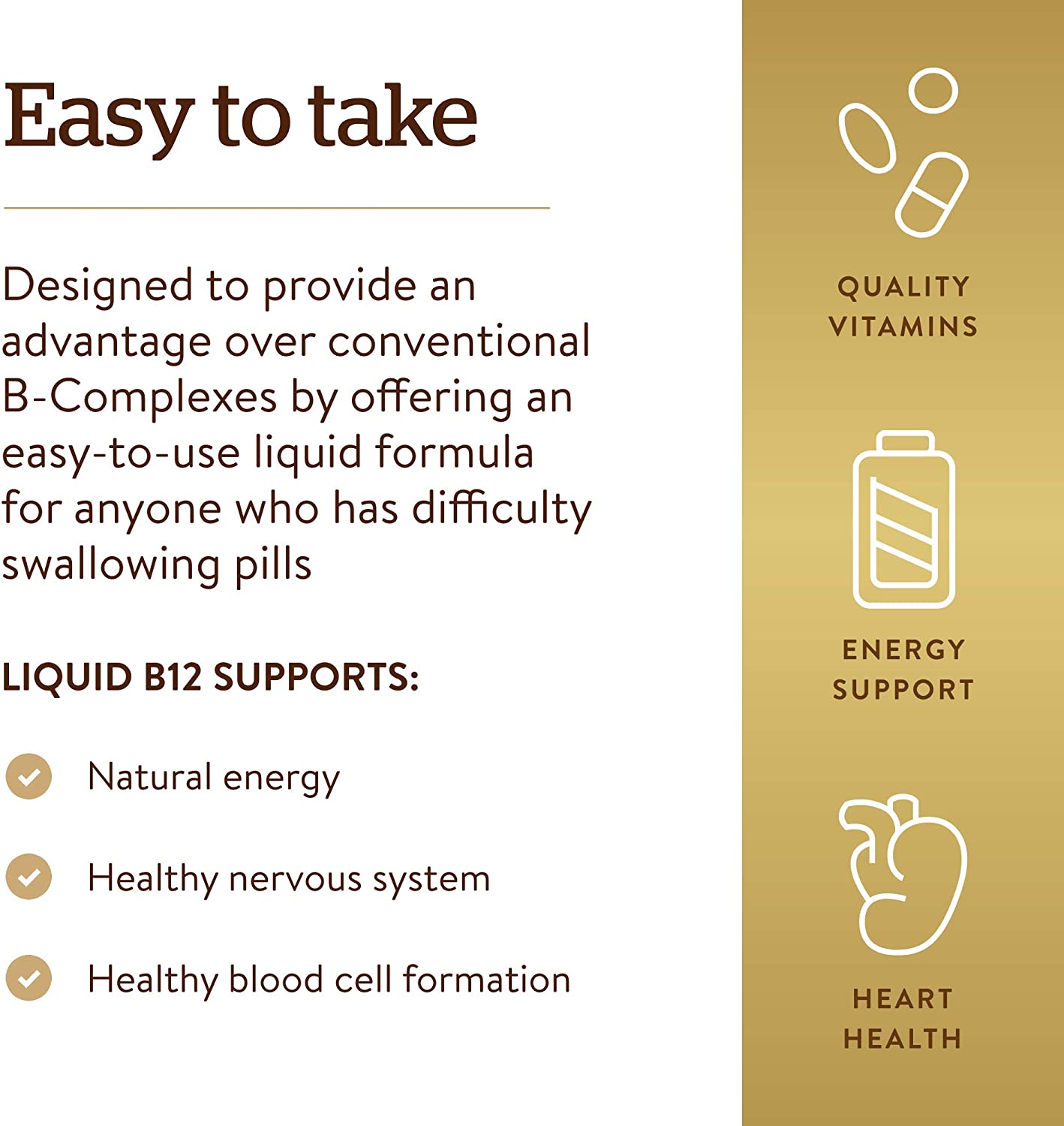 Easy to take

Designed to provide an advantage over conventional B-Complexes by offering an easy-to-use liquid formula for anyone who has difficulty swallowing pills

LIQUID B12 SUPPORTS:

Natural energy

Healthy nervous system

Healthy blood cell formation

QUALITY VITAMINS

ENERGY SUPPORT

HEART HEALTH